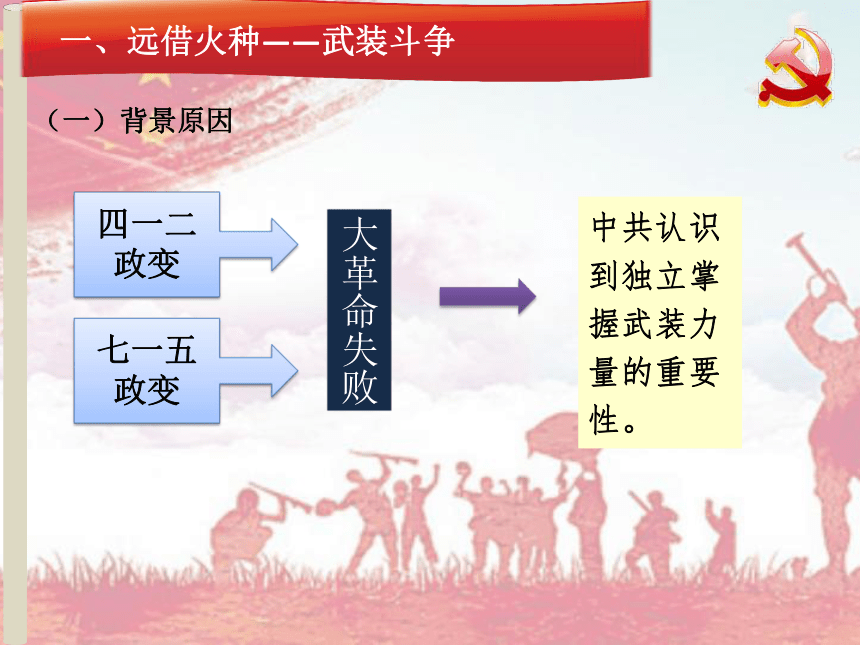 一、远借火种——武装斗争

（一）背景原因

四一二政变

七一五政变

大革命失败

中共认识到独立掌握武装力量的重要性。